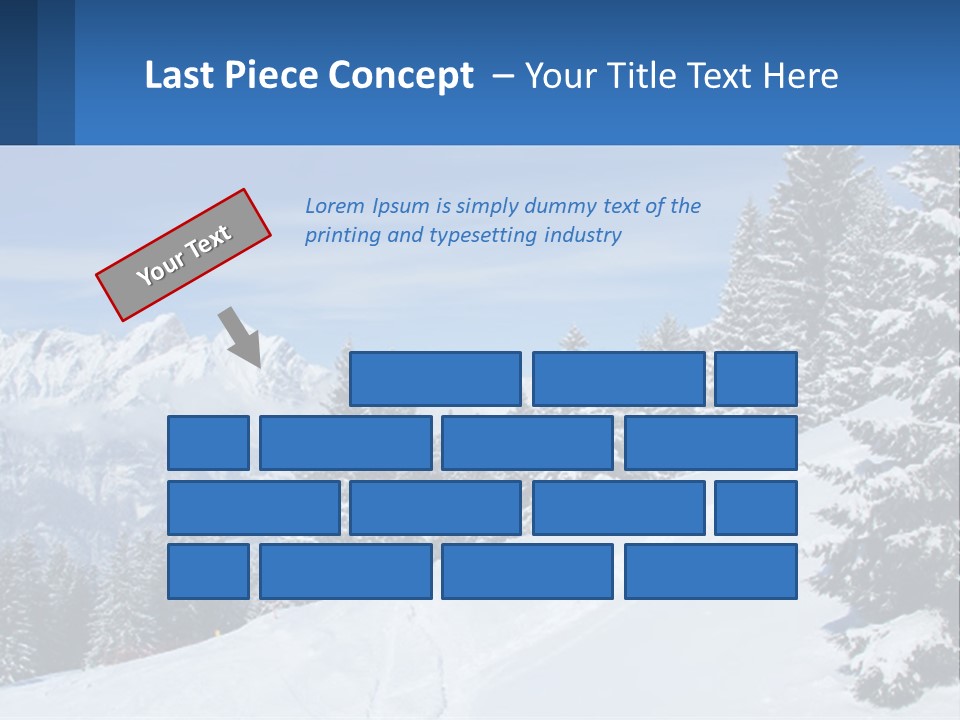 Last Piece Concept – Your Title Text Here

Your Text

Lorem Ipsum is simply dummy text of the printing and typesetting industry